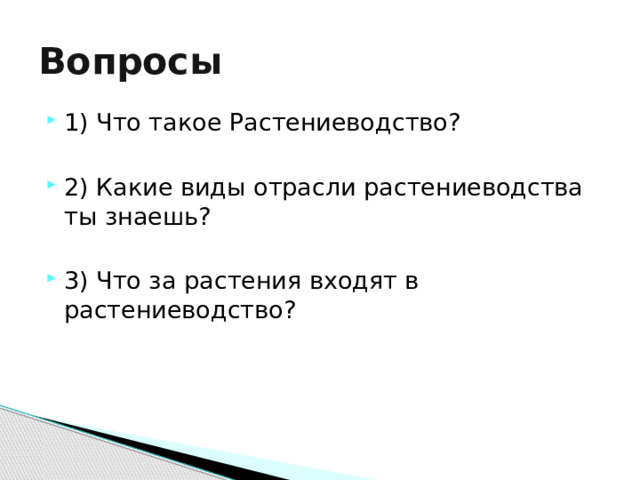 Вопросы

1) Что такое Растениеводство?

2) Какие виды отрасли растениеводства ты знаешь?

3) Что за растения входят в растениеводство?